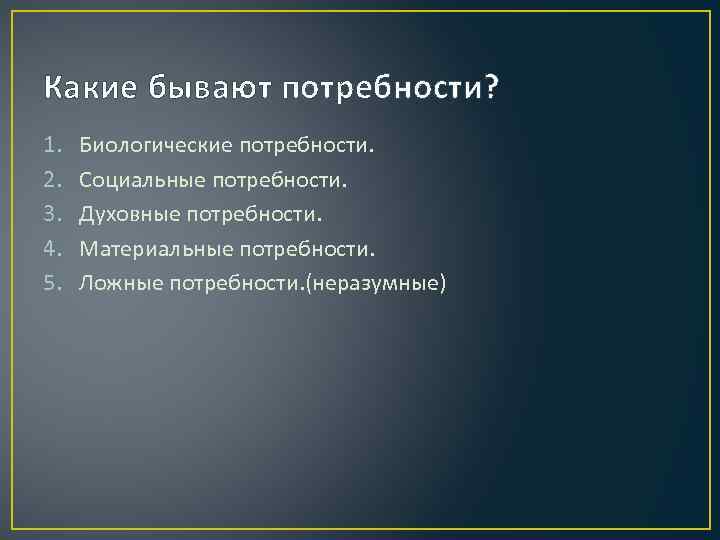 Какие бывают потребности?

1. Биологические потребности.
2. Социальные потребности.
3. Духовные потребности.
4. Материальные потребности.
5. Ложные потребности.(неразумные)